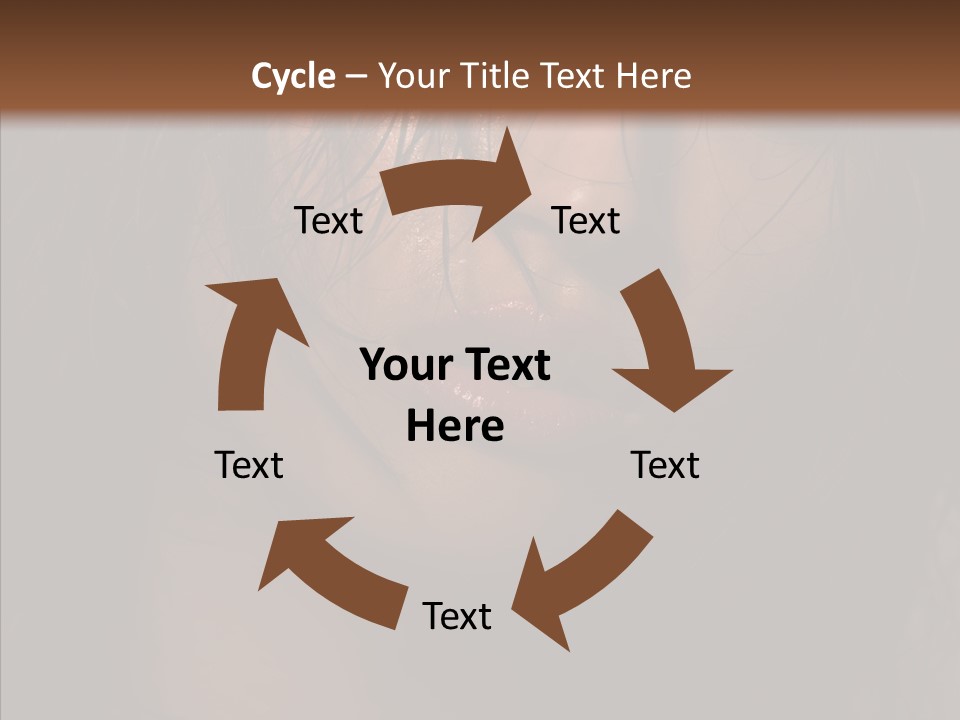 Cycle – Your Title Text Here

Text

Text

Your Text Here

Text

Text

Text